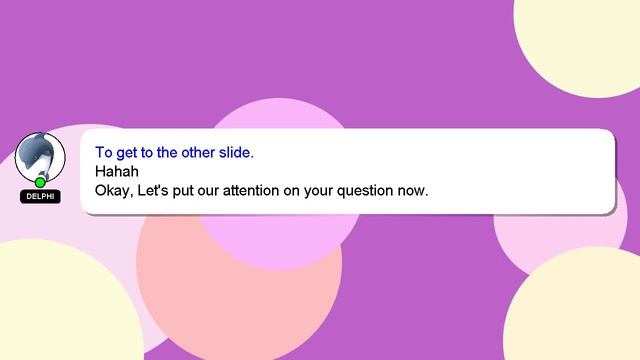 DELPHI

To get to the other slide.
Hahah
Okay, Let's put our attention on your question now.